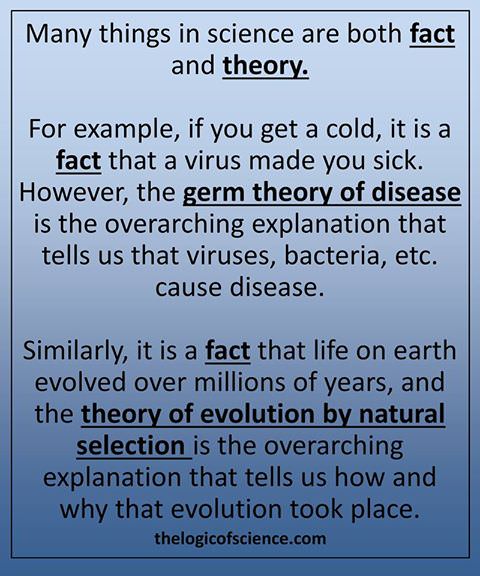 Many things in science are both fact and theory.

For example, if you get a cold, it is a fact that a virus made you sick. However, the germ theory of disease is the overarching explanation that tells us that viruses, bacteria, etc. cause disease.

Similarly, it is a fact that life on earth evolved over millions of years, and the theory of evolution by natural selection is the overarching explanation that tells us how and why that evolution took place.

thelogicofscience.com